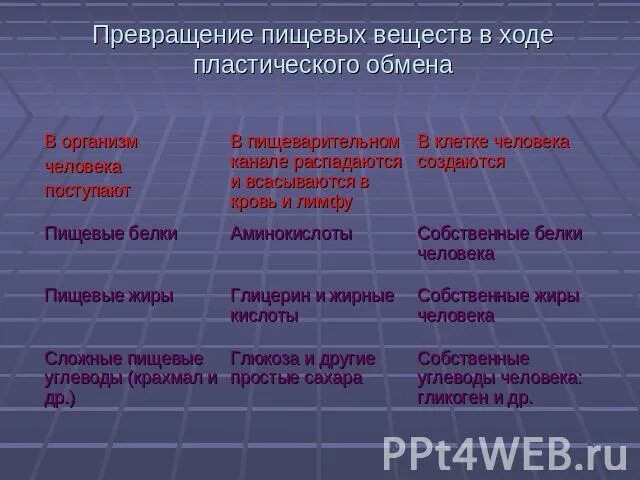 Превращение пищевых веществ в ходе пластического обмена

| В организм человека поступают | В пищеварительном канале распадаются и всасываются в кровь и лимфу | В клетке человека создаются |
|---|---|---|
| Пищевые белки | Аминокислоты | Собственные белки человека |
| Пищевые жиры | Глицерин и жирные кислоты | Собственные жиры человека |
| Сложные пищевые углеводы (крахмал и др.) | Глюкоза и другие простые сахара | Собственные углеводы человека: гликоген и др. |

PPt4WEB.ru